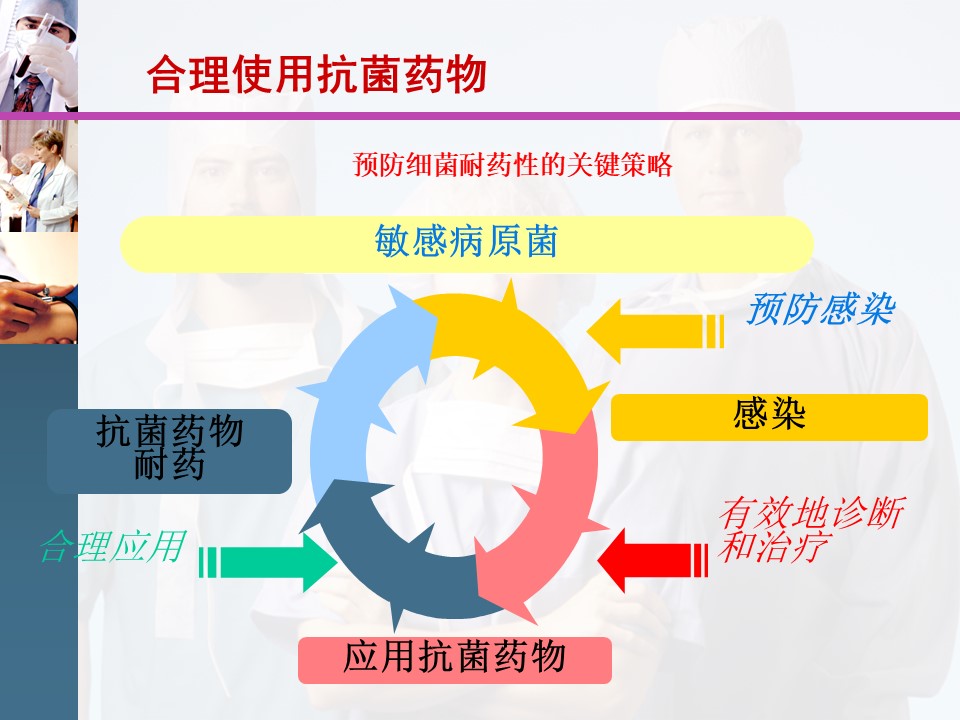 合理使用抗菌药物

预防细菌耐药性的关键策略

敏感病原菌

预防感染

感染

有效地诊断和治疗

应用抗菌药物

合理应用

抗菌药物耐药